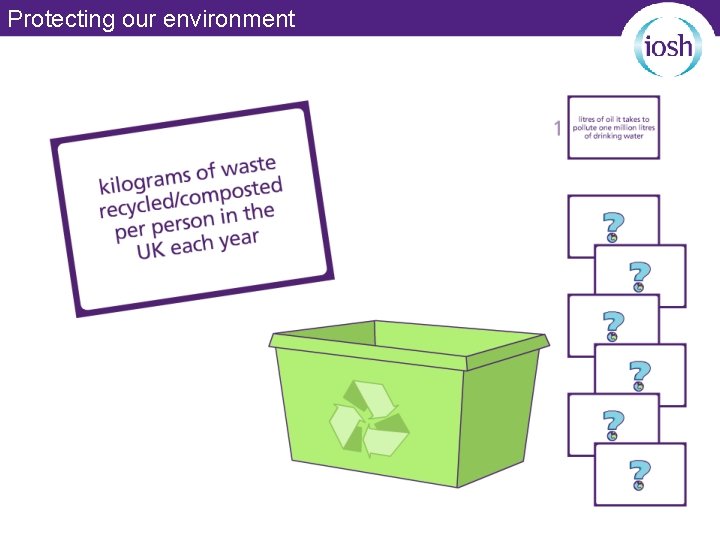 Protecting our environment

iosh

kilograms of waste recycled/composted per person in the UK each year

1

litres of oil it takes to pollute one million litres of drinking water

?

?

?

?

?

?